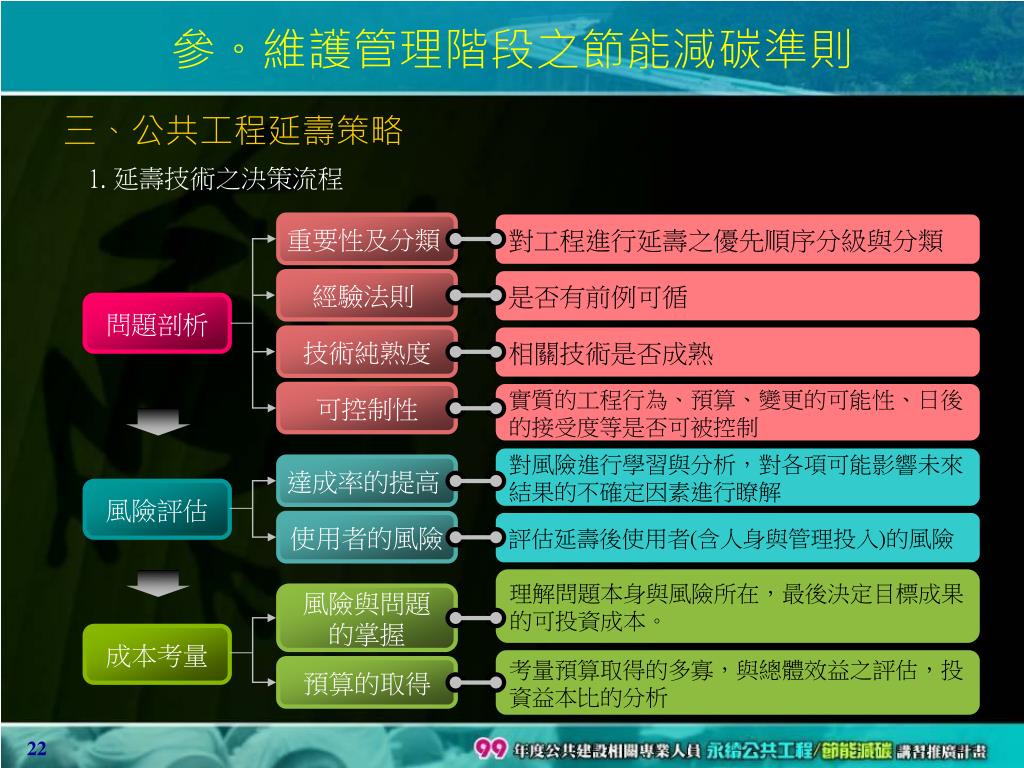 參。維護管理階段之節能減碳準則

三、公共工程延壽策略

1. 延壽技術之決策流程

問題剖析

重要性及分類
對工程進行延壽之優先順序分級與分類

經驗法則
是否有前例可循

技術純熟度
相關技術是否成熟

可控制性
實質的工程行為、預算、變更的可能性、日後的接受度等是否可被控制

風險評估

達成率的提高
對風險進行學習與分析，對各項可能影響未來結果的不確定因素進行瞭解

使用者的風險
評估延壽後使用者(含人身與管理投入)的風險

成本考量

風險與問題的掌握
理解問題本身與風險所在，最後決定目標成果的可投資成本。

預算的取得
考量預算取得的多寡，與總體效益之評估，投資益本比的分析

22

99 年度公共建設相關專業人員 永續公共工程/節能減碳 講習推廣計畫